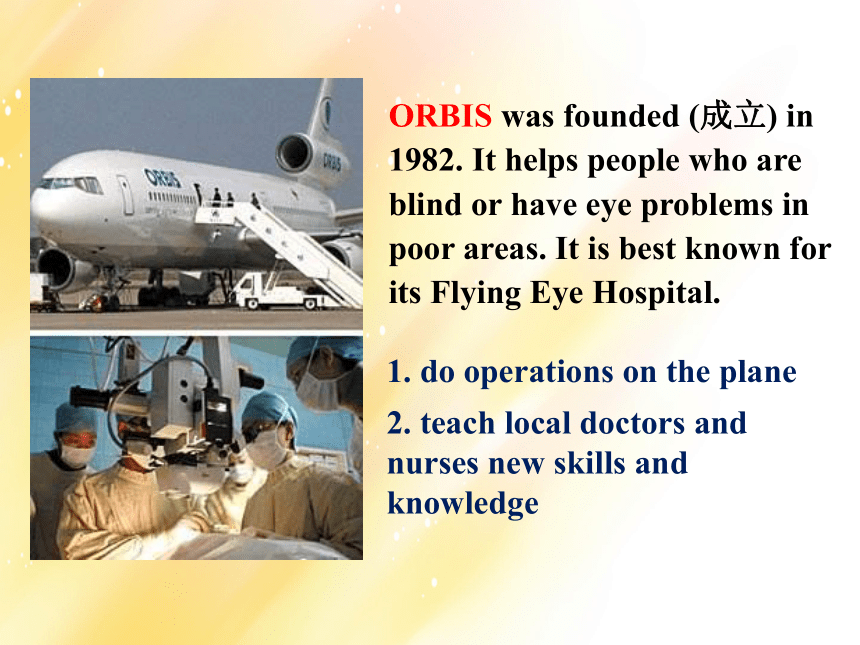 ORBIS

ORBIS

ORBIS was founded (成立) in 1982. It helps people who are blind or have eye problems in poor areas. It is best known for its Flying Eye Hospital.

1. do operations on the plane

2. teach local doctors and nurses new skills and knowledge